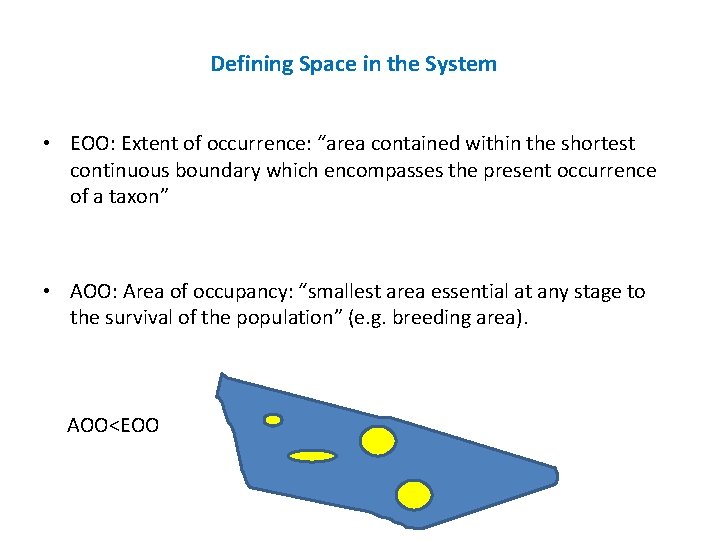 Defining Space in the System

• EOO: Extent of occurrence: “area contained within the shortest continuous boundary which encompasses the present occurrence of a taxon”

• AOO: Area of occupancy: “smallest area essential at any stage to the survival of the population” (e.g. breeding area).

AOO<EOO